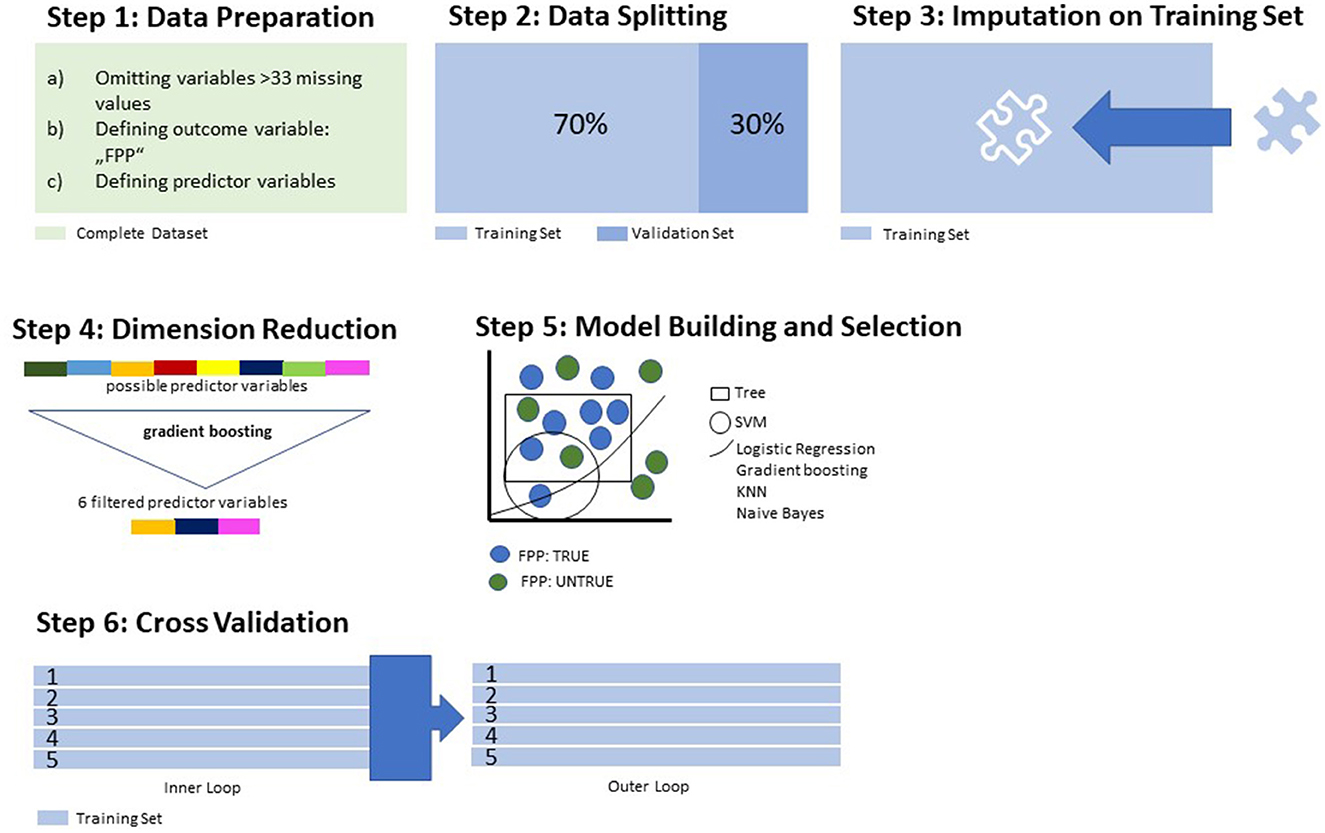 Step 1: Data Preparation

a) Omitting variables >33 missing values
b) Defining outcome variable: „FPP“
c) Defining predictor variables

Complete Dataset

Step 2: Data Splitting

70%

30%

Training Set

Validation Set

Step 3: Imputation on Training Set

Training Set

Step 4: Dimension Reduction

possible predictor variables

gradient boosting

6 filtered predictor variables

Step 5: Model Building and Selection

Tree
SVM
Logistic Regression
Gradient boosting
KNN
Naive Bayes

FPP: TRUE
FPP: UNTRUE

Step 6: Cross Validation

1
2
3
4
5

Inner Loop

1
2
3
4
5

Outer Loop

Training Set